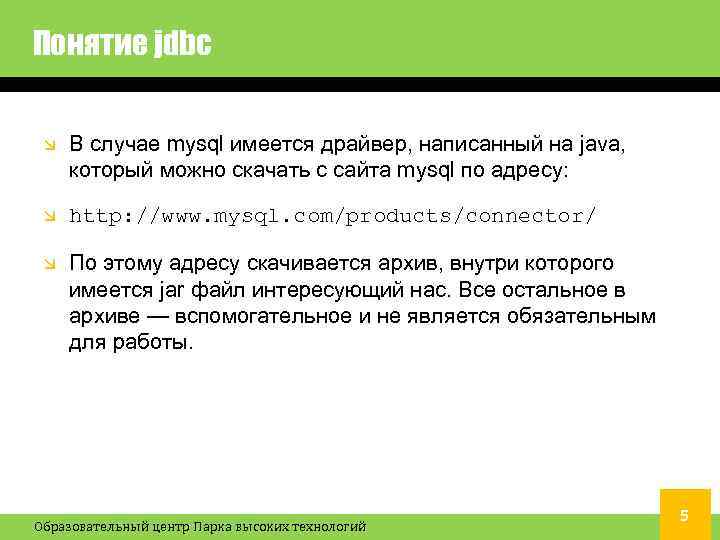 Понятие jdbc

В случае mysql имеется драйвер, написанный на java, который можно скачать с сайта mysql по адресу:

http://www.mysql.com/products/connector/

По этому адресу скачивается архив, внутри которого имеется jar файл интересующий нас. Все остальное в архиве — вспомогательное и не является обязательным для работы.

Образовательный центр Парка высоких технологий

5